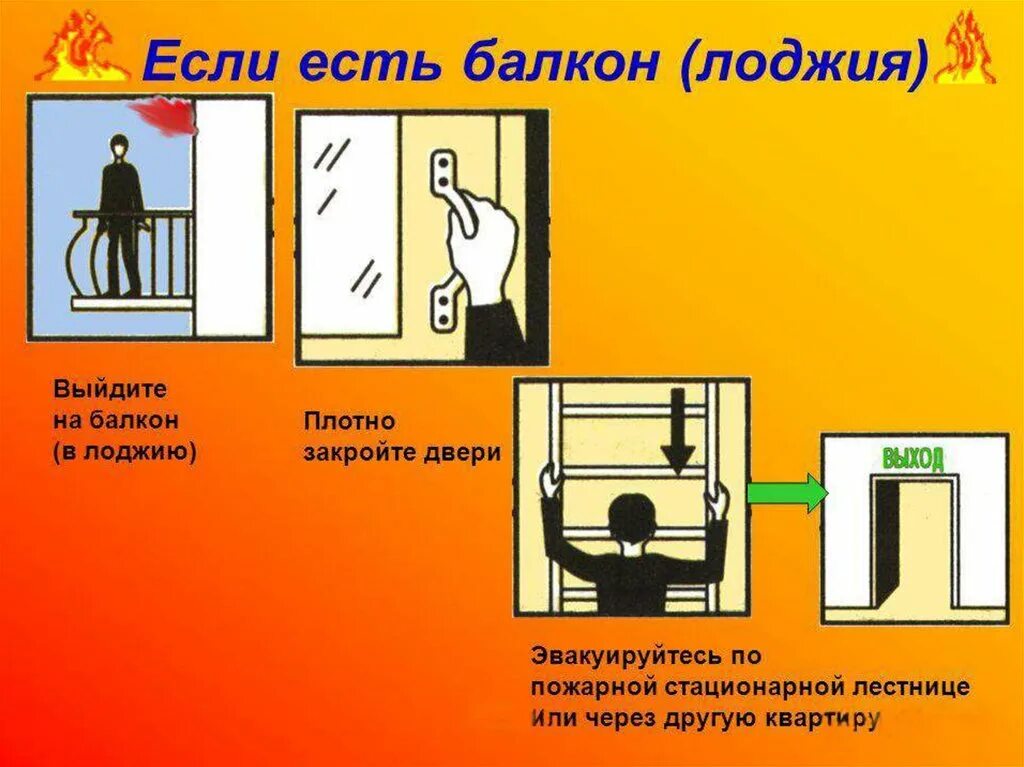 Если есть балкон (лоджия)

Выйдите на балкон (в лоджию)

Плотно закройте двери

ВЫХОД

Эвакуируйтесь по пожарной стационарной лестнице Или через другую квартиру